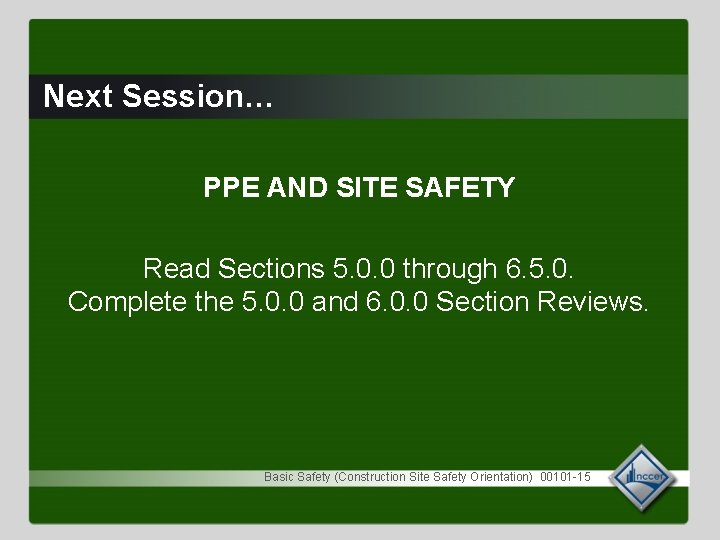 Next Session…

PPE AND SITE SAFETY

Read Sections 5.0.0 through 6.5.0.
Complete the 5.0.0 and 6.0.0 Section Reviews.

Basic Safety (Construction Site Safety Orientation) 00101-15

nccer